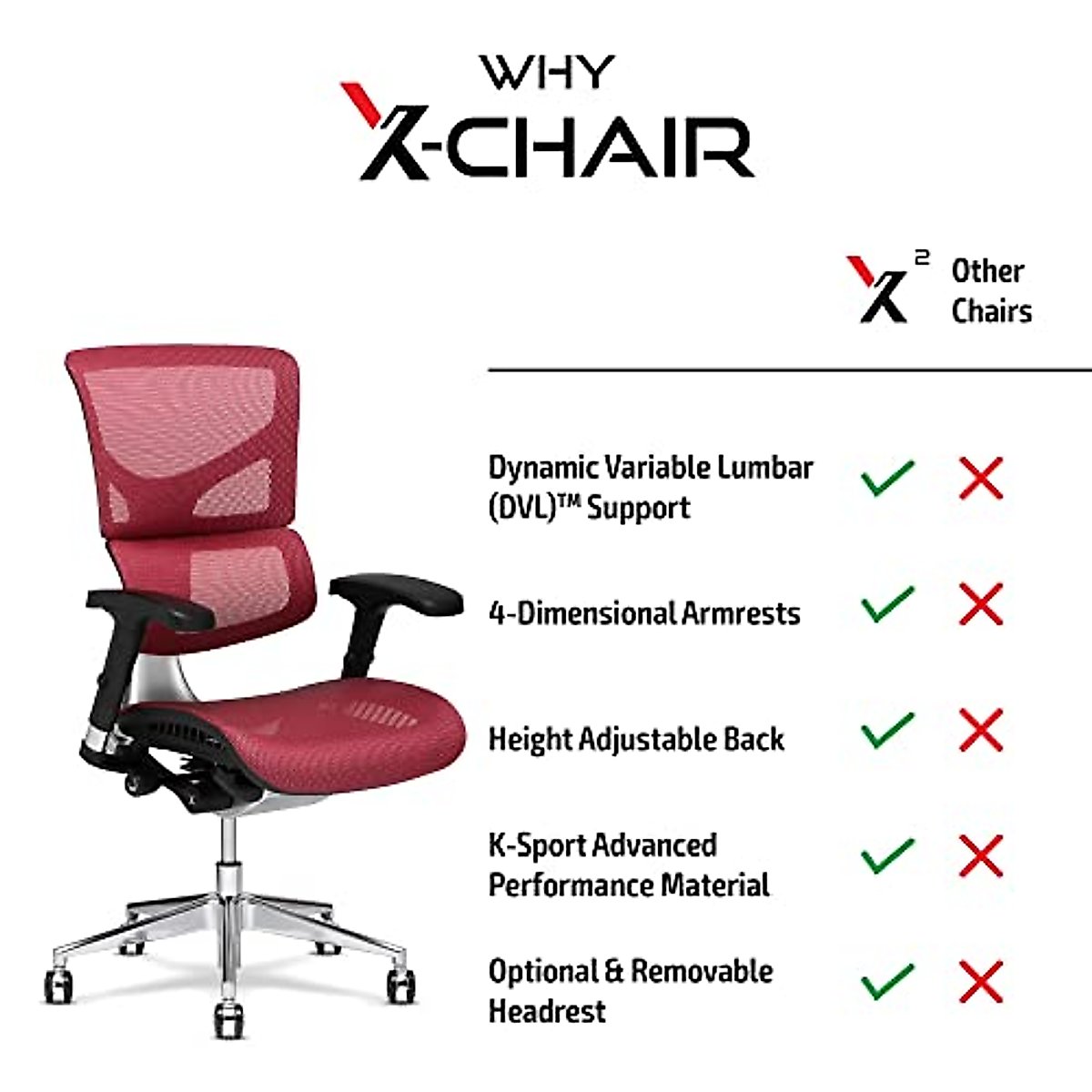 WHY
X-CHAIR

| | $X^2$ | Other Chairs |
|---|---|---|
| Dynamic Variable Lumbar (DVL)™ Support | ✓ | ✗ |
| 4-Dimensional Armrests | ✓ | ✗ |
| Height Adjustable Back | ✓ | ✗ |
| K-Sport Advanced Performance Material | ✓ | ✗ |
| Optional & Removable Headrest | ✓ | ✗ |